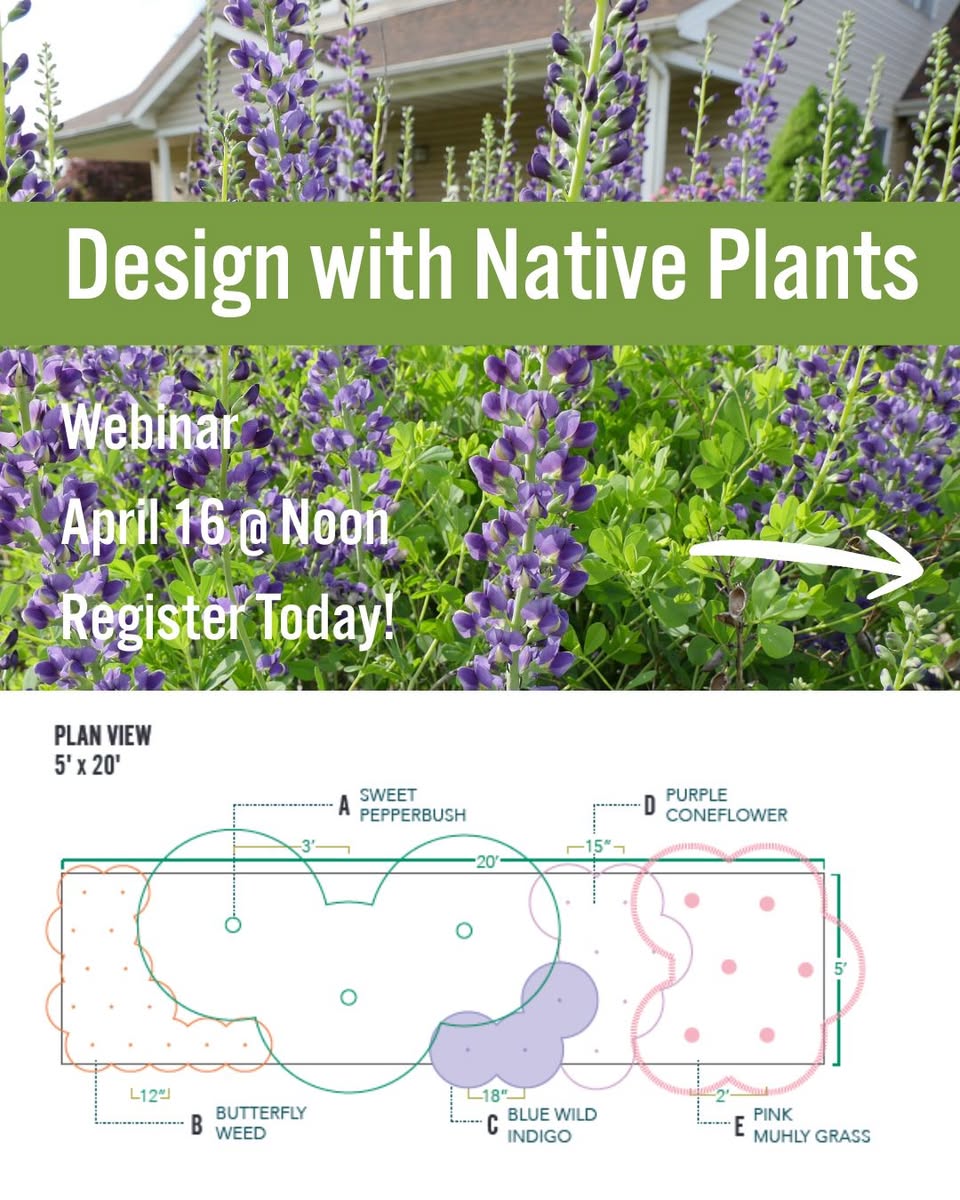 Design with Native Plants

Webinar
April 16 @ Noon
Register Today!

PLAN VIEW
5' x 20'

A SWEET PEPPERBUSH

D PURPLE CONEFLOWER

3'

20'

15"

5'

12"

18"

2'

B BUTTERFLY WEED

C BLUE WILD INDIGO

E PINK MUHLY GRASS